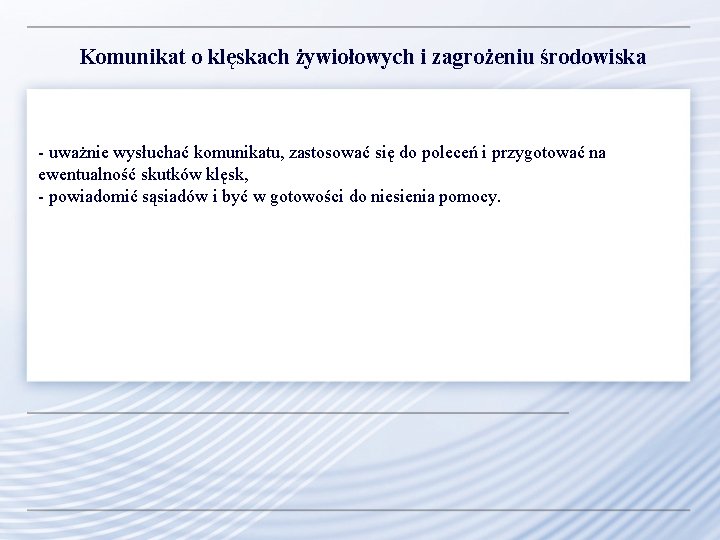 Komunikat o klęskach żywiołowych i zagrożeniu środowiska

- uważnie wysłuchać komunikatu, zastosować się do poleceń i przygotować na ewentualność skutków klęsk,
- powiadomić sąsiadów i być w gotowości do niesienia pomocy.